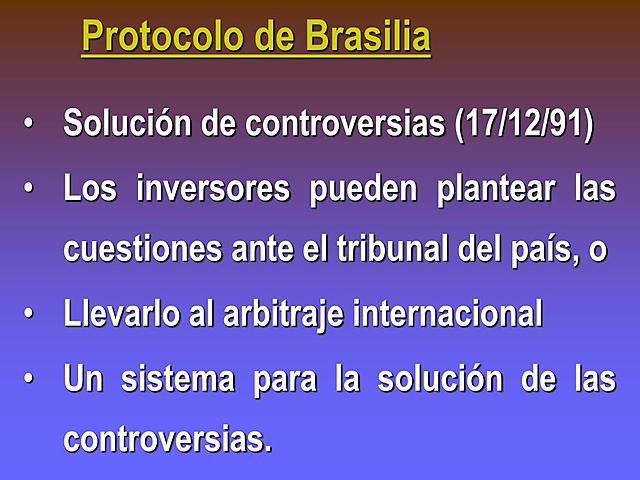 Protocolo de Brasilia

• Solución de controversias (17/12/91)
• Los inversores pueden plantear las cuestiones ante el tribunal del país, o
• Llevarlo al arbitraje internacional
• Un sistema para la solución de las controversias.